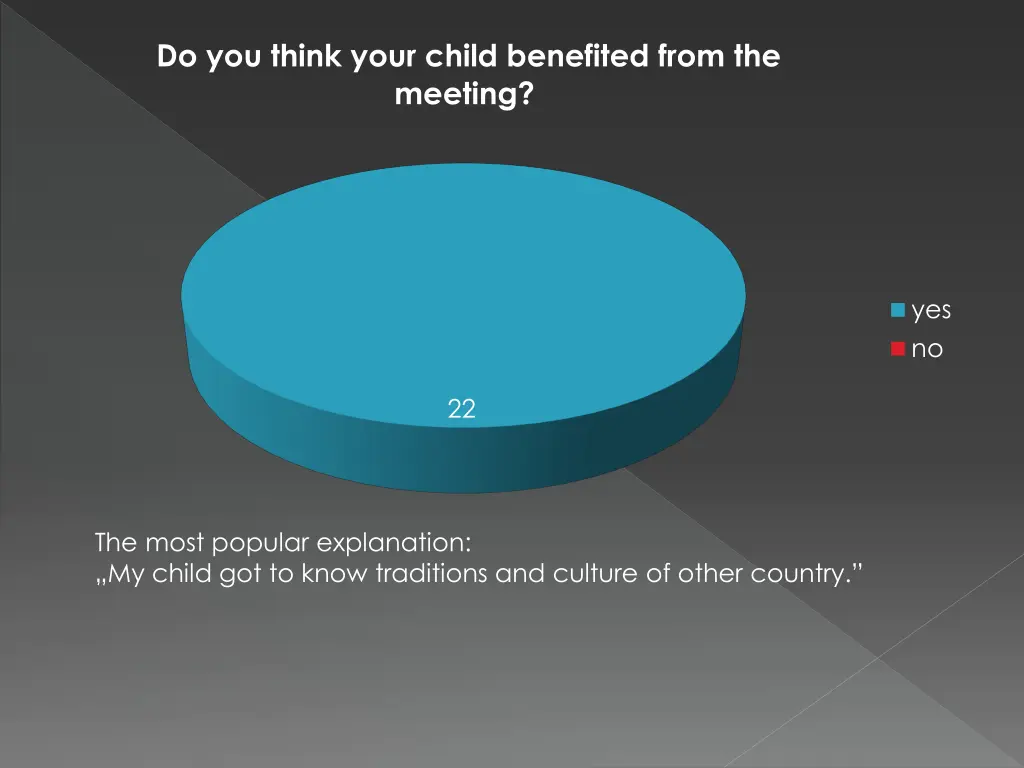 Do you think your child benefited from the meeting?

22

yes
no

The most popular explanation:
„My child got to know traditions and culture of other country.”